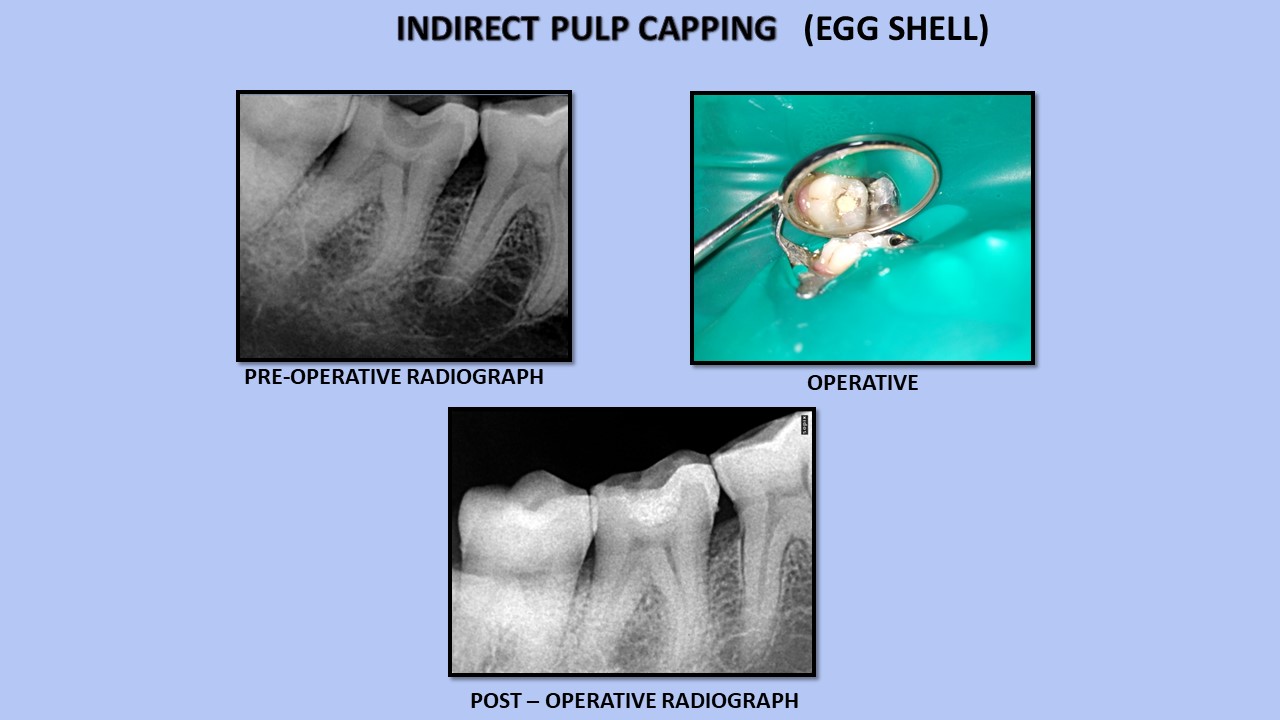 INDIRECT PULP CAPPING (EGG SHELL)

PRE-OPERATIVE RADIOGRAPH

OPERATIVE

POST – OPERATIVE RADIOGRAPH